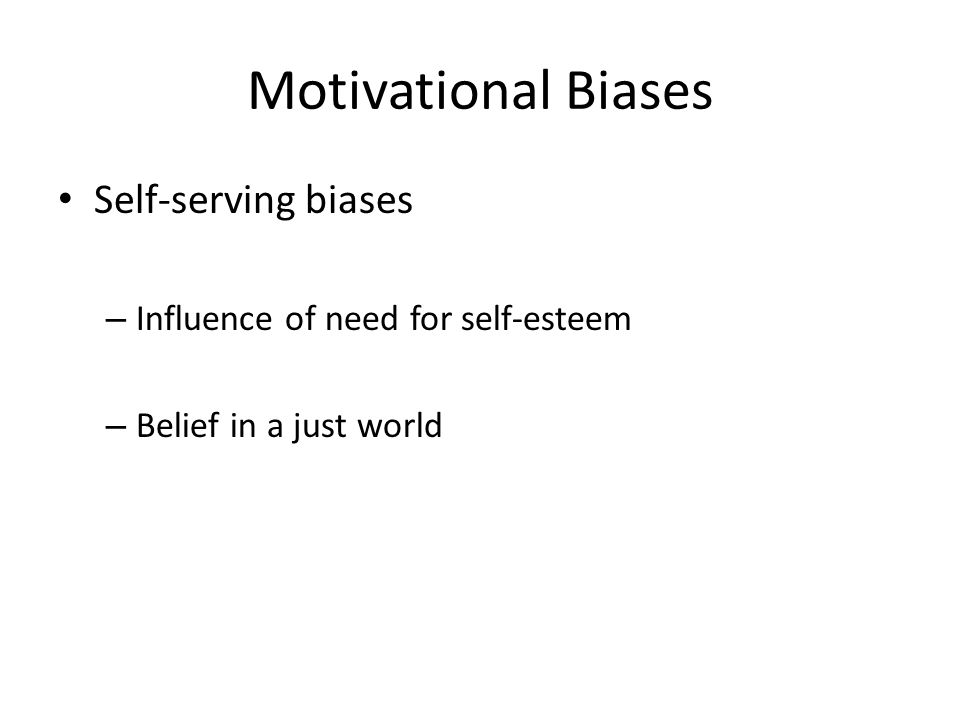 Motivational Biases

• Self-serving biases

– Influence of need for self-esteem

– Belief in a just world